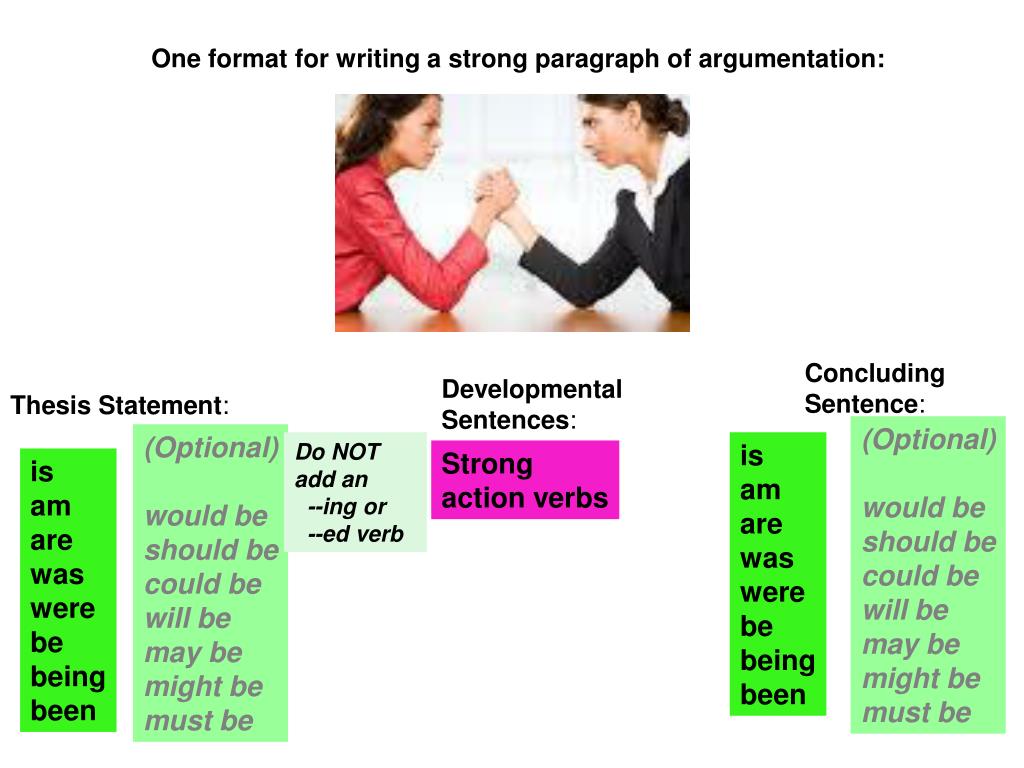 One format for writing a strong paragraph of argumentation:

Thesis Statement:

is
am
are
was
were
be
being
been

(Optional)

would be
should be
could be
will be
may be
might be
must be

Do NOT add an --ing or --ed verb

Developmental Sentences:

Strong action verbs

Concluding Sentence:

is
am
are
was
were
be
being
been

(Optional)

would be
should be
could be
will be
may be
might be
must be